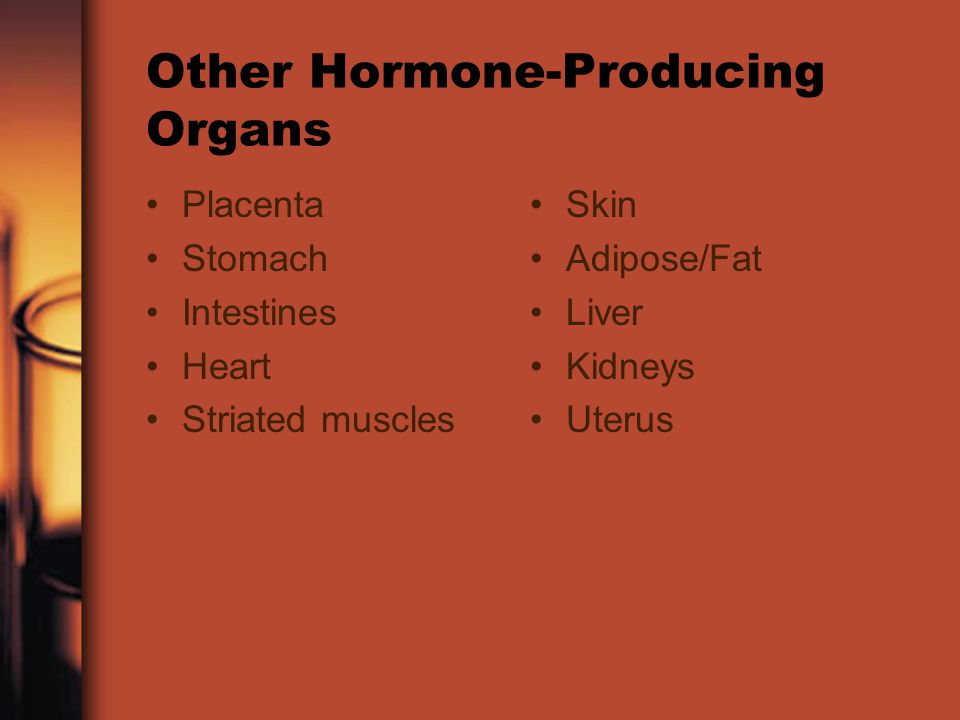 Other Hormone-Producing Organs

• Placenta
• Stomach
• Intestines
• Heart
• Striated muscles

• Skin
• Adipose/Fat
• Liver
• Kidneys
• Uterus